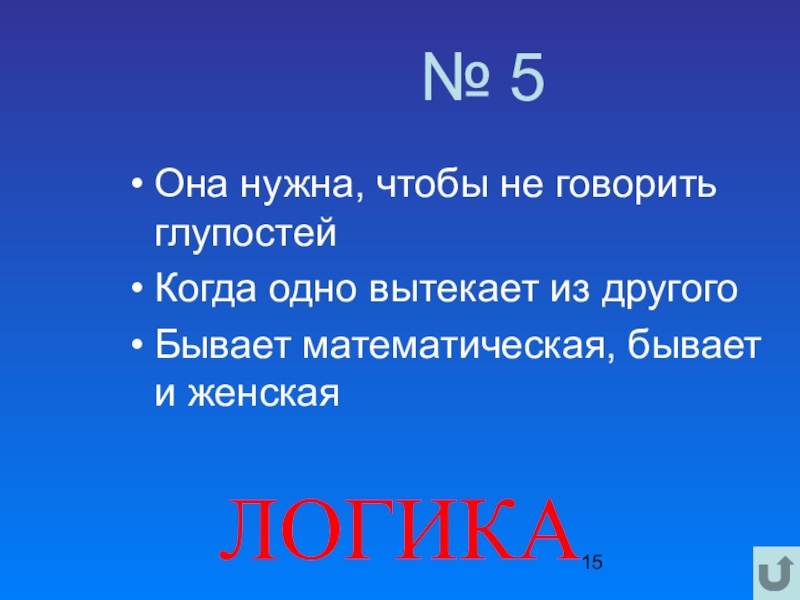 № 5

• Она нужна, чтобы не говорить глупостей
• Когда одно вытекает из другого
• Бывает математическая, бывает и женская

ЛОГИКА

15